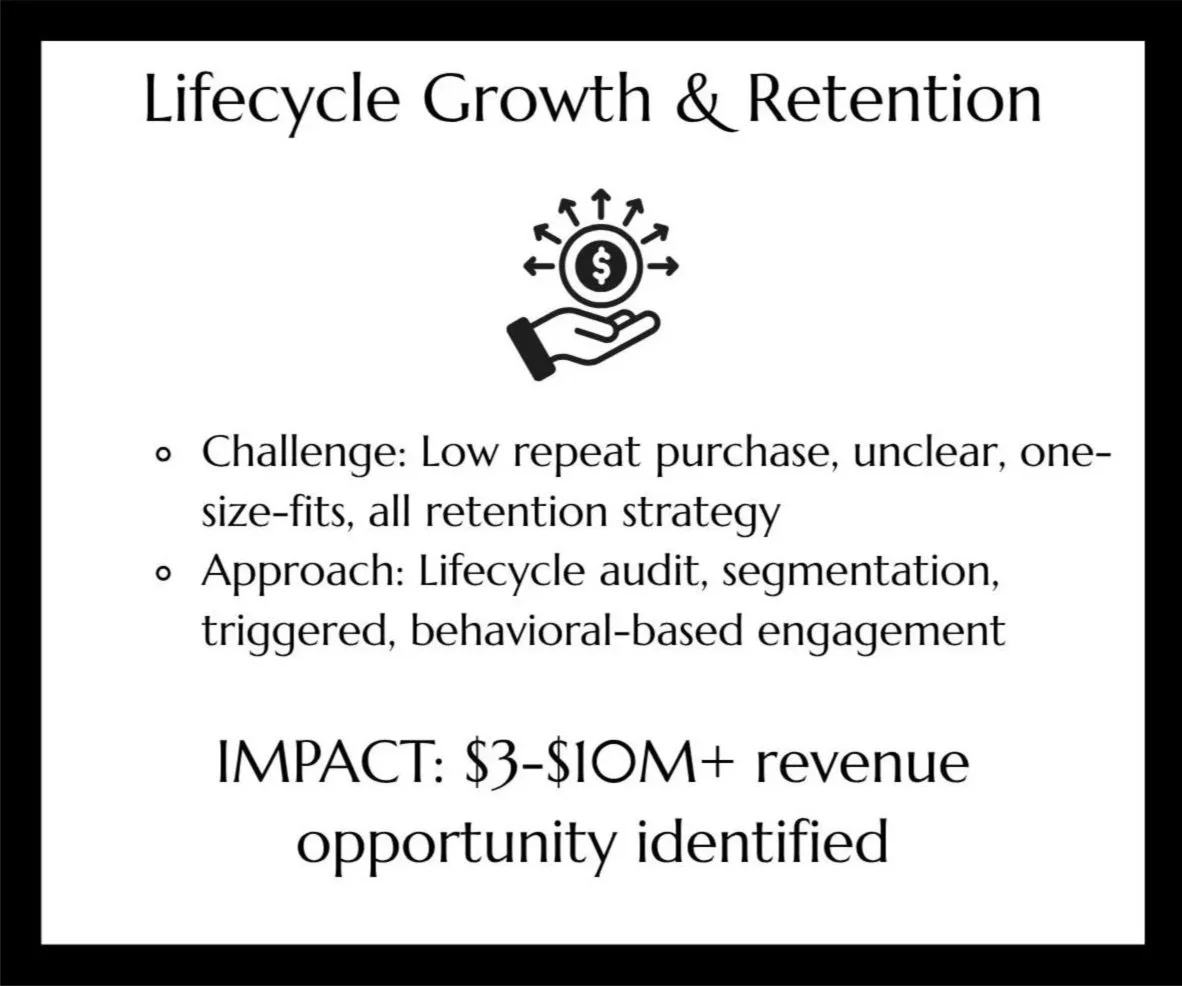 Lifecycle Growth & Retention

$

- Challenge: Low repeat purchase, unclear, one-size-fits, all retention strategy
- Approach: Lifecycle audit, segmentation, triggered, behavioral-based engagement

IMPACT: \$3-\$10M+ revenue opportunity identified